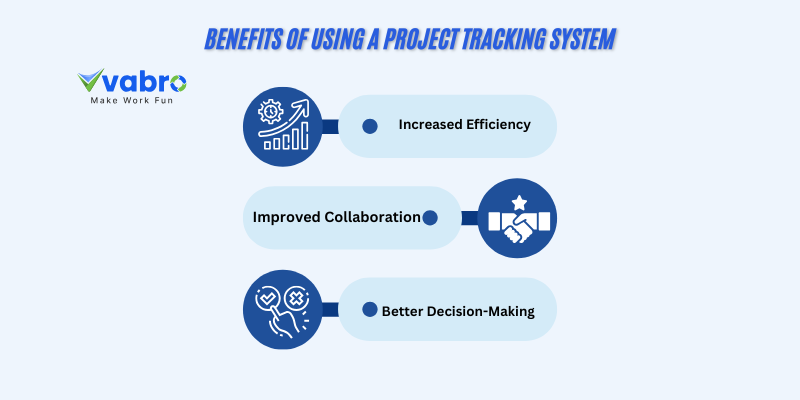 BENEFITS OF USING A PROJECT TRACKING SYSTEM

vabro
Make Work Fun

Increased Efficiency

Improved Collaboration

Better Decision-Making